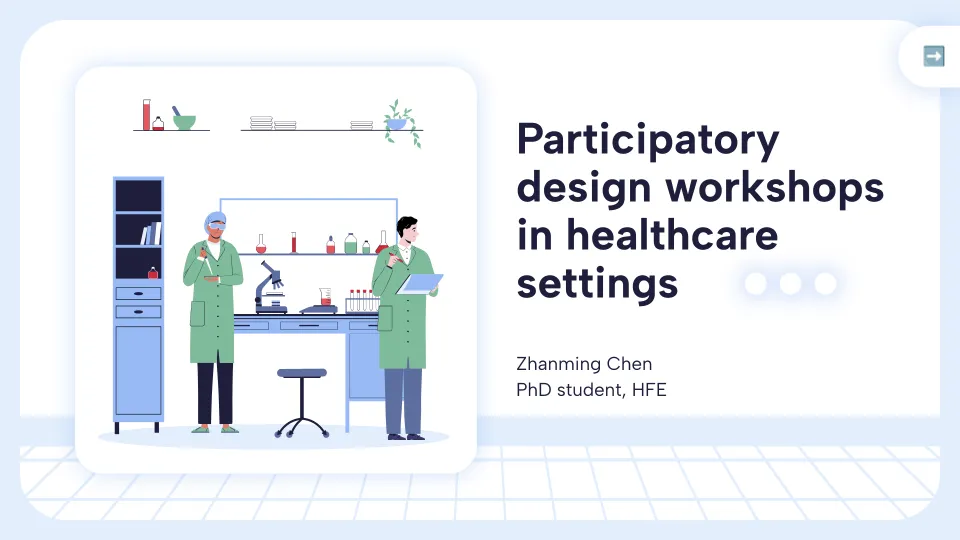 Participatory design workshops in healthcare settings

Zhanming Chen
PhD student, HFE